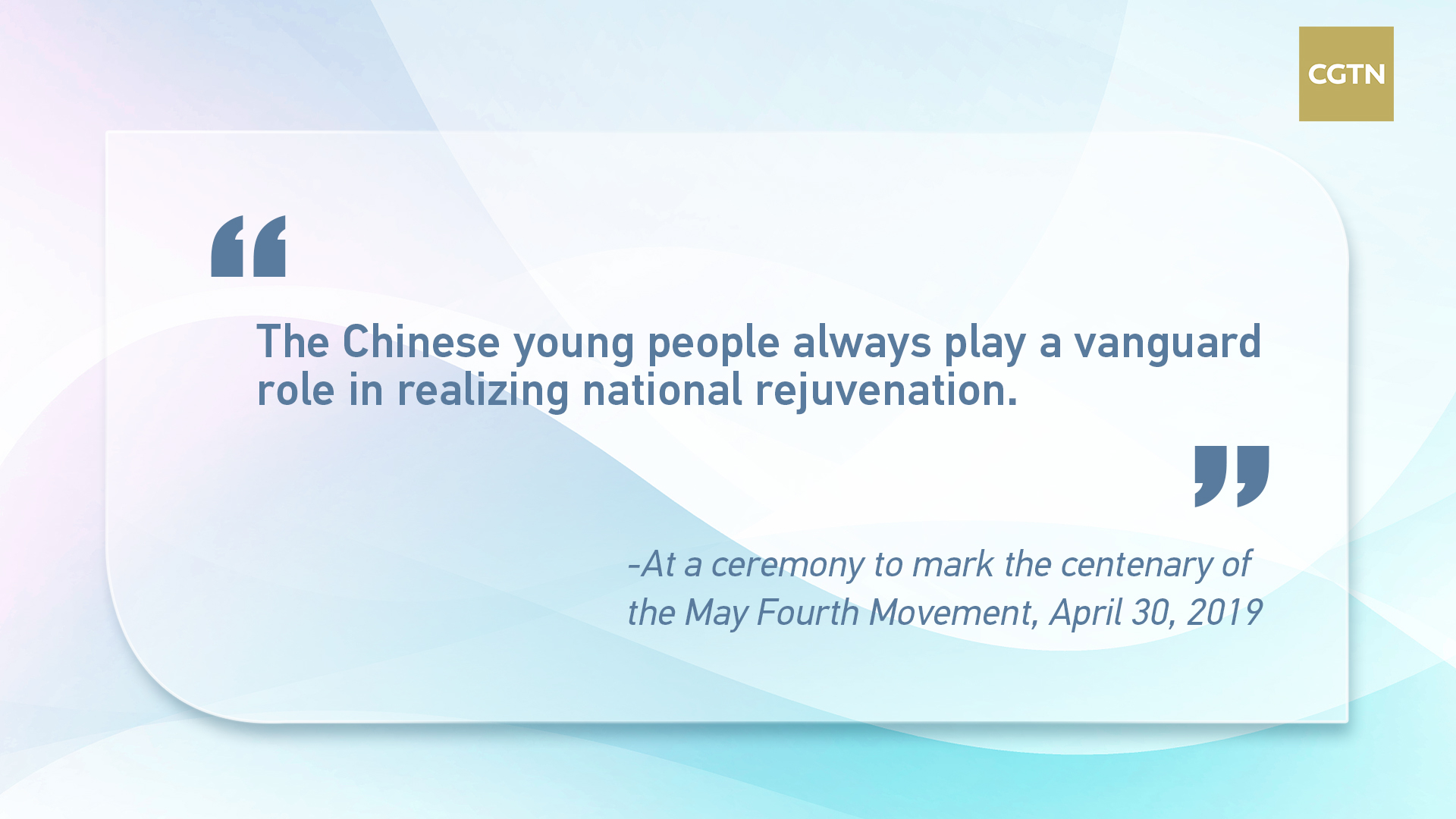 CGTN

“

The Chinese young people always play a vanguard role in realizing national rejuvenation.

”

-At a ceremony to mark the centenary of the May Fourth Movement, April 30, 2019